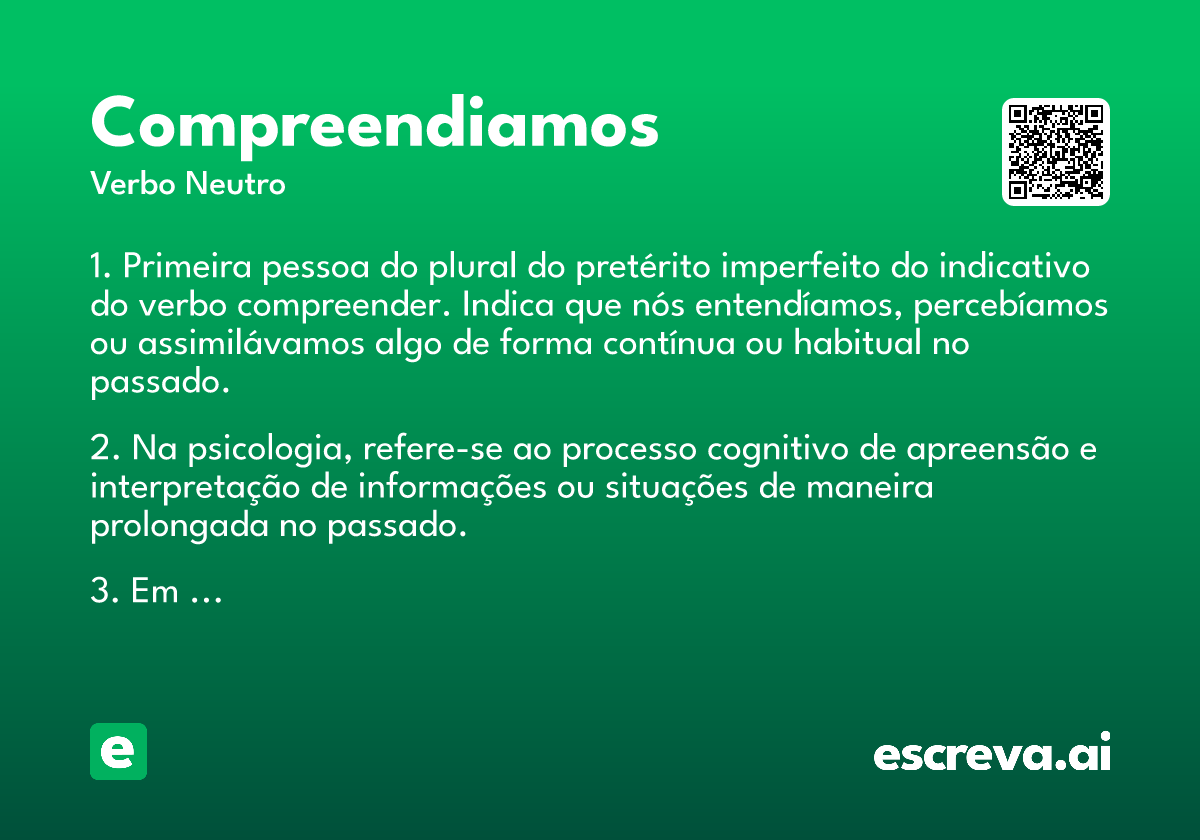 Compreendiamos

Verbo Neutro

1. Primeira pessoa do plural do pretérito imperfeito do indicativo do verbo compreender. Indica que nós entendíamos, percebíamos ou assimilávamos algo de forma contínua ou habitual no passado.

2. Na psicologia, refere-se ao processo cognitivo de apreensão e interpretação de informações ou situações de maneira prolongada no passado.

3. Em ...

e

escreva.ai